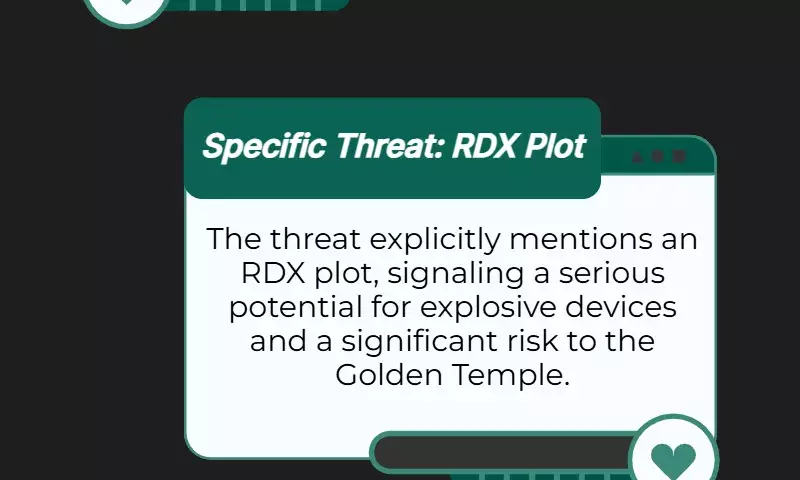 Specific Threat: RDX Plot

The threat explicitly mentions an RDX plot, signaling a serious potential for explosive devices and a significant risk to the Golden Temple.